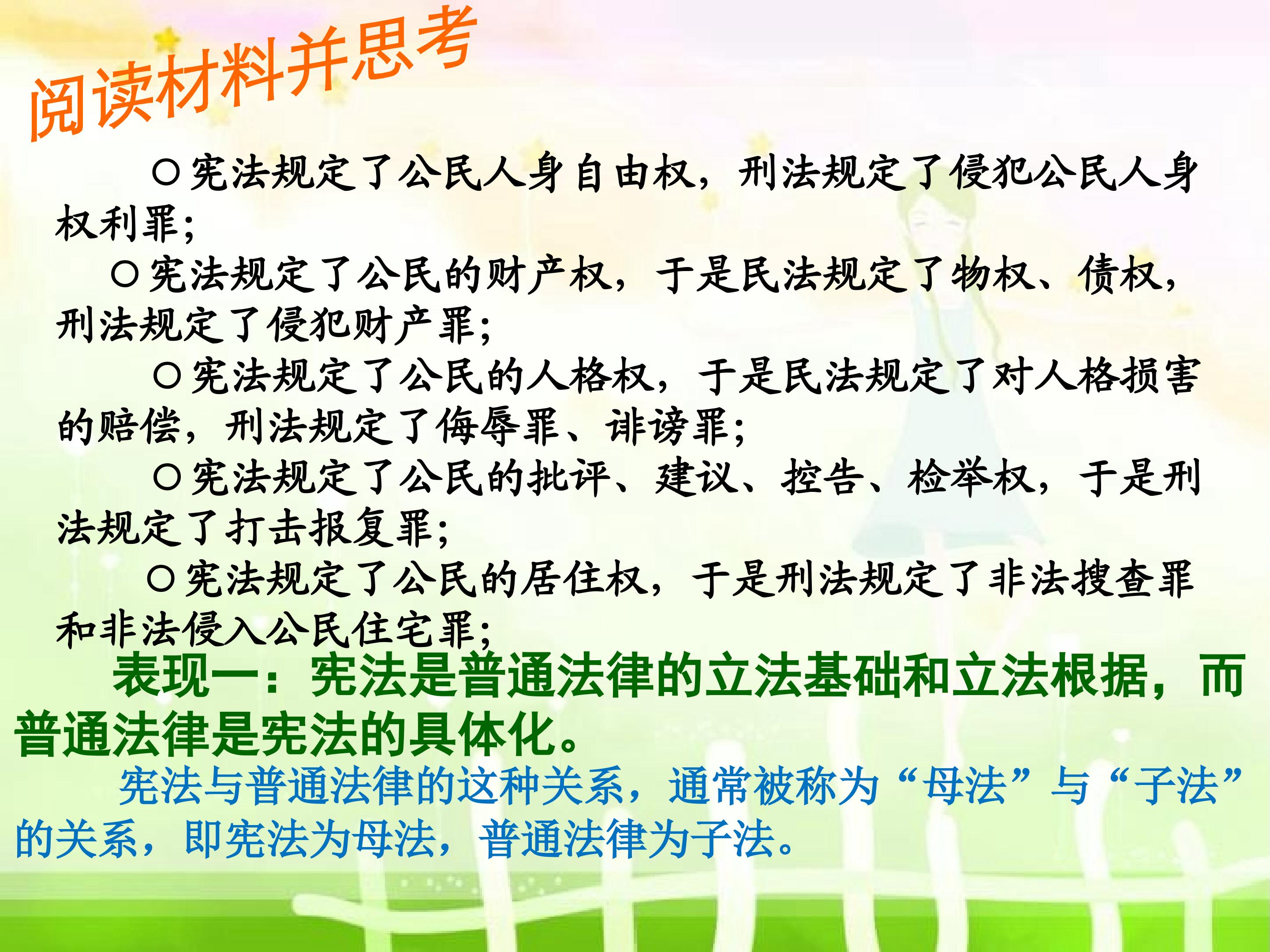 阅读材料并思考

○宪法规定了公民人身自由权，刑法规定了侵犯公民人身权利罪；

○宪法规定了公民的财产权，于是民法规定了物权、债权，刑法规定了侵犯财产罪；

○宪法规定了公民的人格权，于是民法规定了对人格损害的赔偿，刑法规定了侮辱罪、诽谤罪；

○宪法规定了公民的批评、建议、控告、检举权，于是刑法规定了打击报复罪；

○宪法规定了公民的居住权，于是刑法规定了非法搜查罪和非法侵入公民住宅罪；

表现一：宪法是普通法律的立法基础和立法根据，而普通法律是宪法的具体化。

宪法与普通法律的这种关系，通常被称为“母法”与“子法”的关系，即宪法为母法，普通法律为子法。